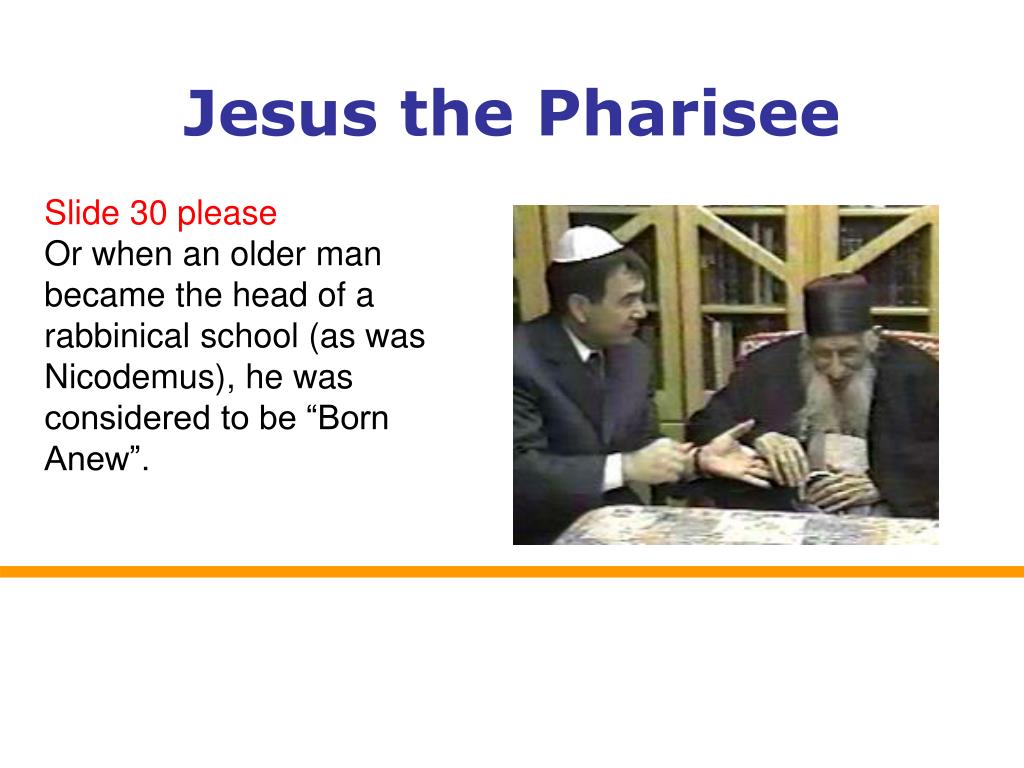 Jesus the Pharisee

Slide 30 please
Or when an older man became the head of a rabbinical school (as was Nicodemus), he was considered to be “Born Anew”.